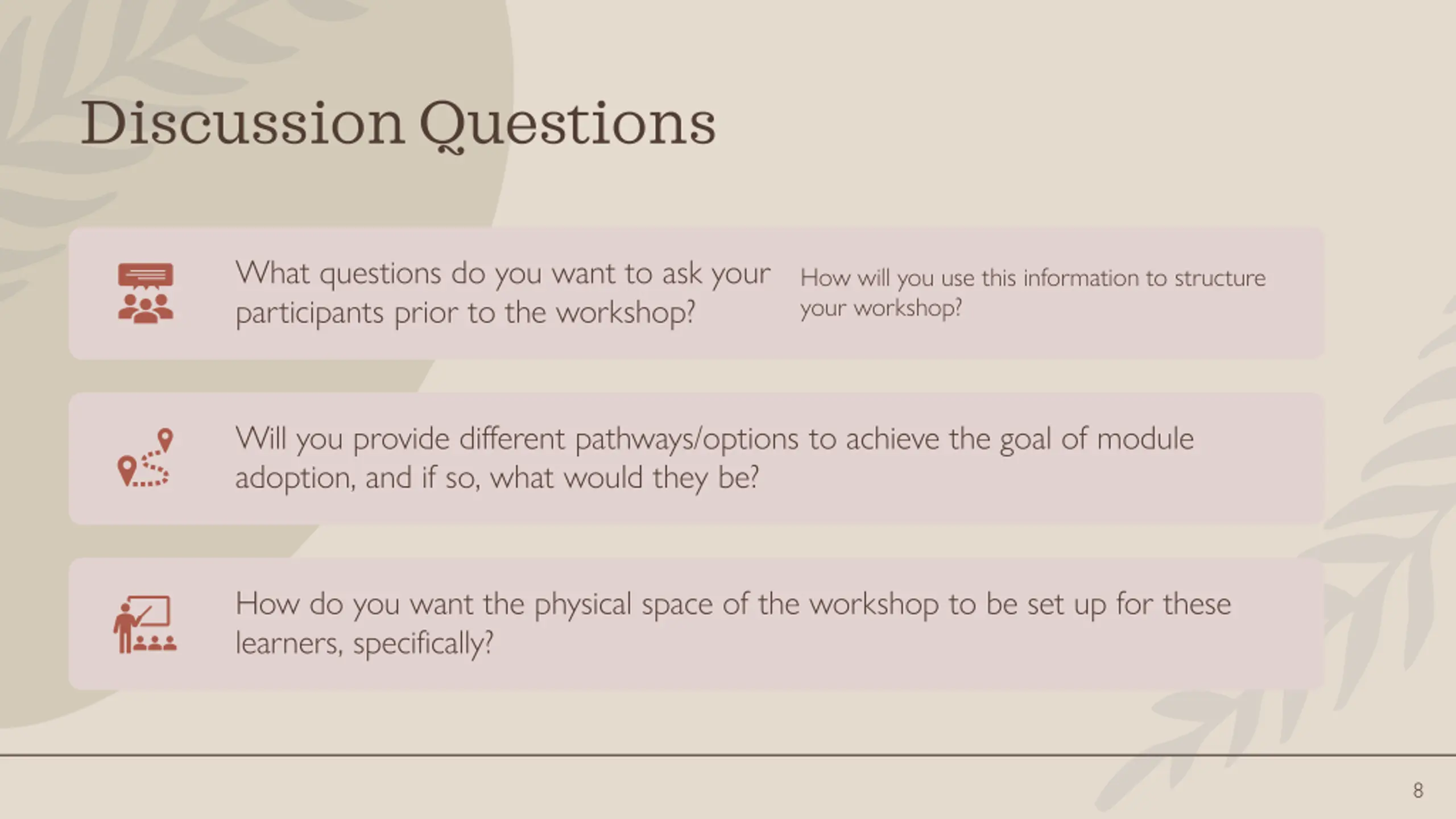 Discussion Questions

What questions do you want to ask your participants prior to the workshop?

How will you use this information to structure your workshop?

Will you provide different pathways/options to achieve the goal of module adoption, and if so, what would they be?

How do you want the physical space of the workshop to be set up for these learners, specifically?

8